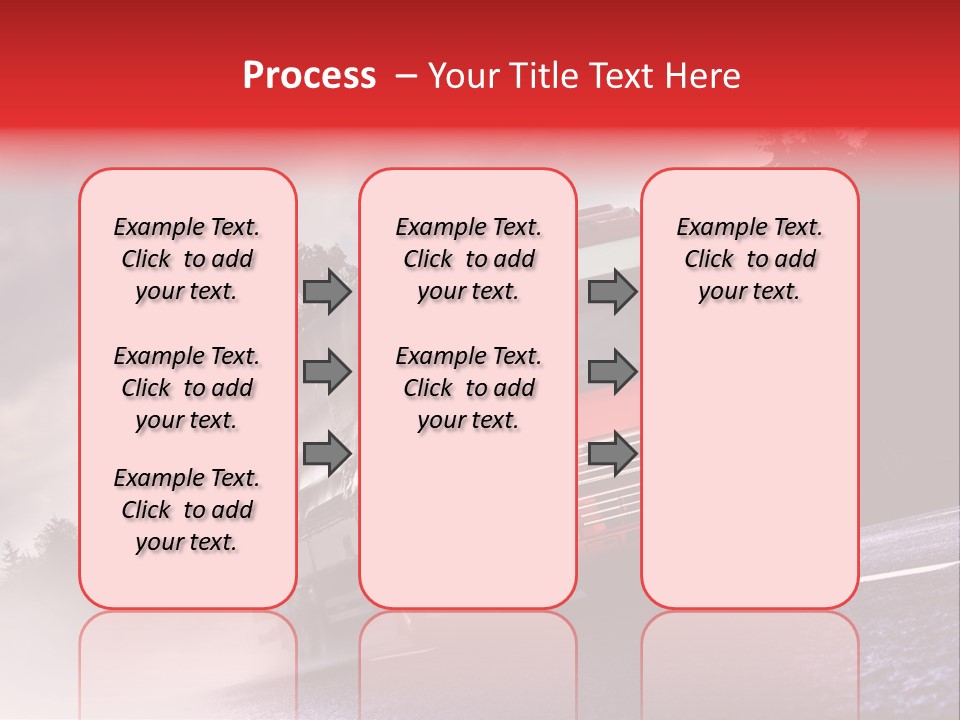 Process – Your Title Text Here

Example Text. Click to add your text.

Example Text. Click to add your text.

Example Text. Click to add your text.

Example Text. Click to add your text.

Example Text. Click to add your text.

Example Text. Click to add your text.